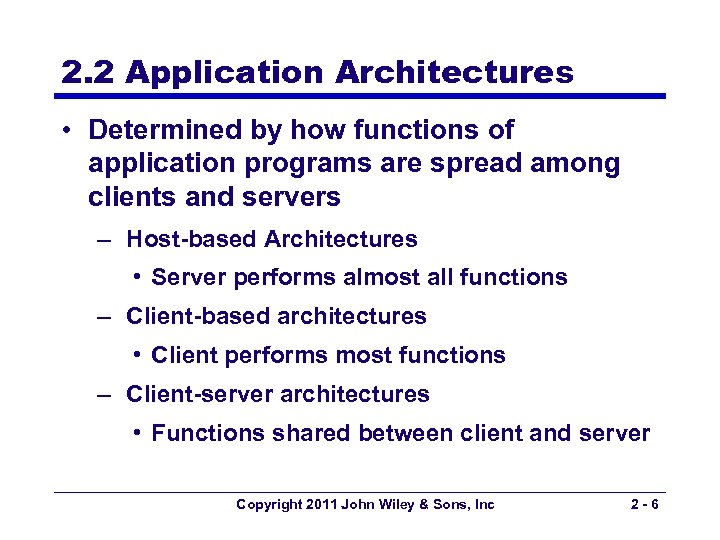 2.2 Application Architectures

• Determined by how functions of application programs are spread among clients and servers

– Host-based Architectures

• Server performs almost all functions

– Client-based architectures

• Client performs most functions

– Client-server architectures

• Functions shared between client and server

Copyright 2011 John Wiley & Sons, Inc

2 - 6